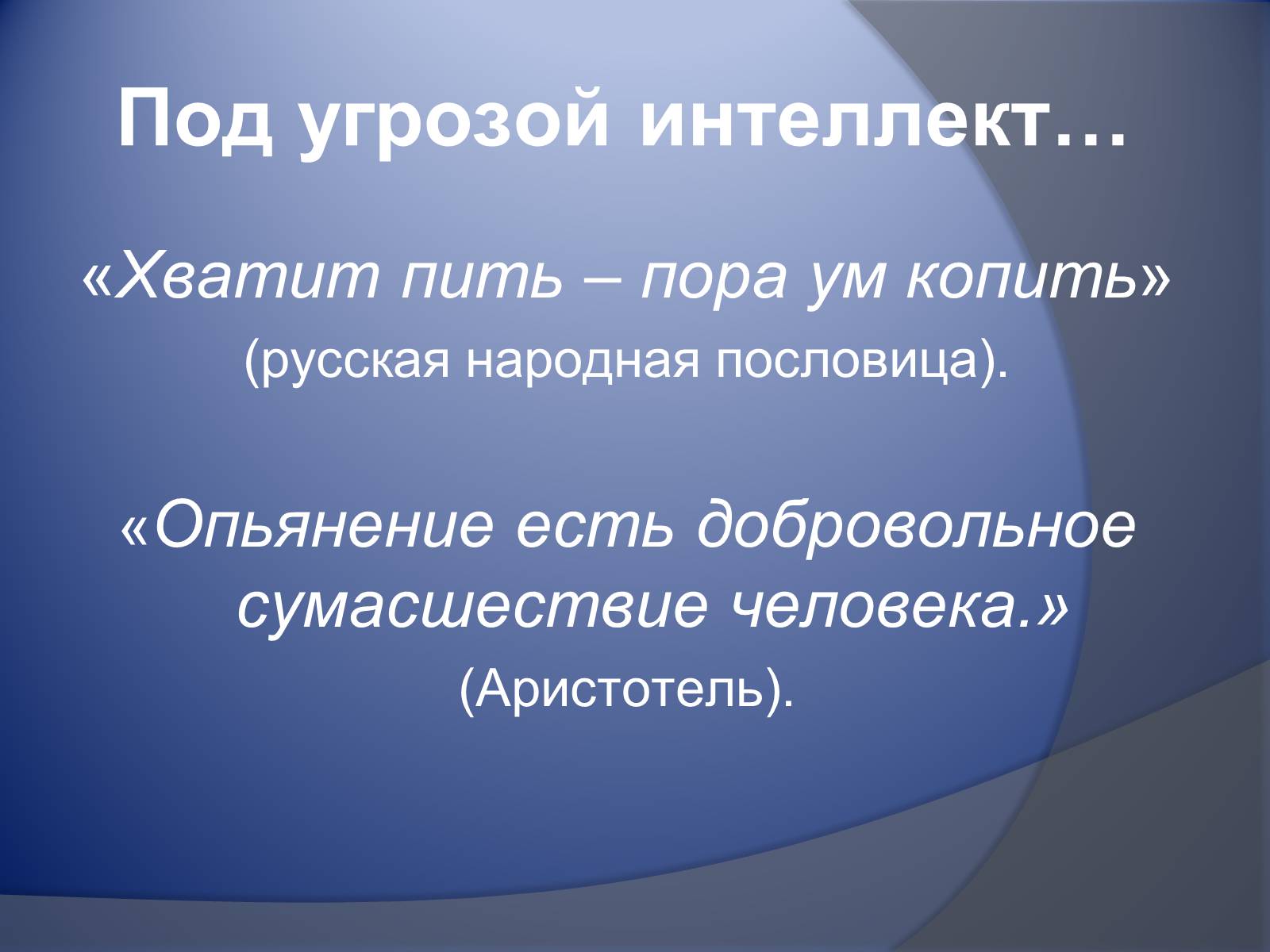 Под угрозой интеллект…

«Хватит пить – пора ум копить»
(русская народная пословица).

«Опьянение есть добровольное сумасшествие человека.»
(Аристотель).